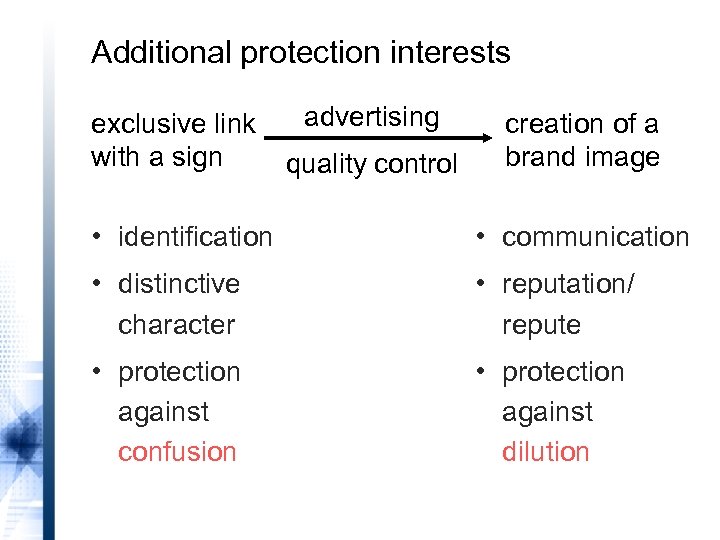 Additional protection interests

exclusive link with a sign

advertising

quality control

creation of a brand image

• identification
• distinctive character
• protection against confusion

• communication
• reputation/ repute
• protection against dilution